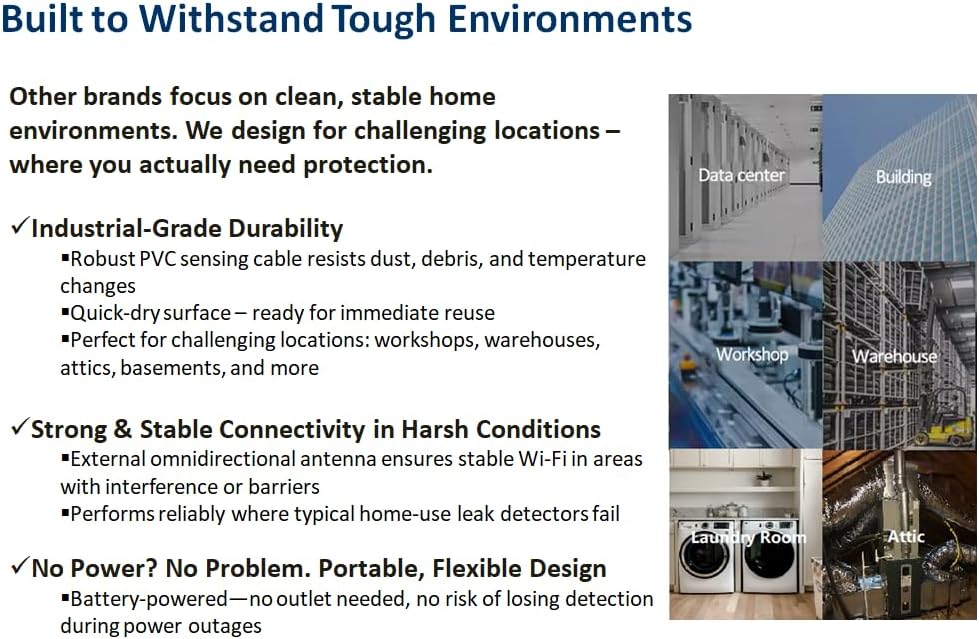 Built to Withstand Tough Environments

Other brands focus on clean, stable home environments. We design for challenging locations – where you actually need protection.

✓Industrial-Grade Durability
▪Robust PVC sensing cable resists dust, debris, and temperature changes
▪Quick-dry surface – ready for immediate reuse
▪Perfect for challenging locations: workshops, warehouses, attics, basements, and more

✓Strong & Stable Connectivity in Harsh Conditions
▪External omnidirectional antenna ensures stable Wi-Fi in areas with interference or barriers
▪Performs reliably where typical home-use leak detectors fail

✓No Power? No Problem. Portable, Flexible Design
▪Battery-powered—no outlet needed, no risk of losing detection during power outages

Data center
Building
Workshop
Warehouse
Laundry Room
Attic